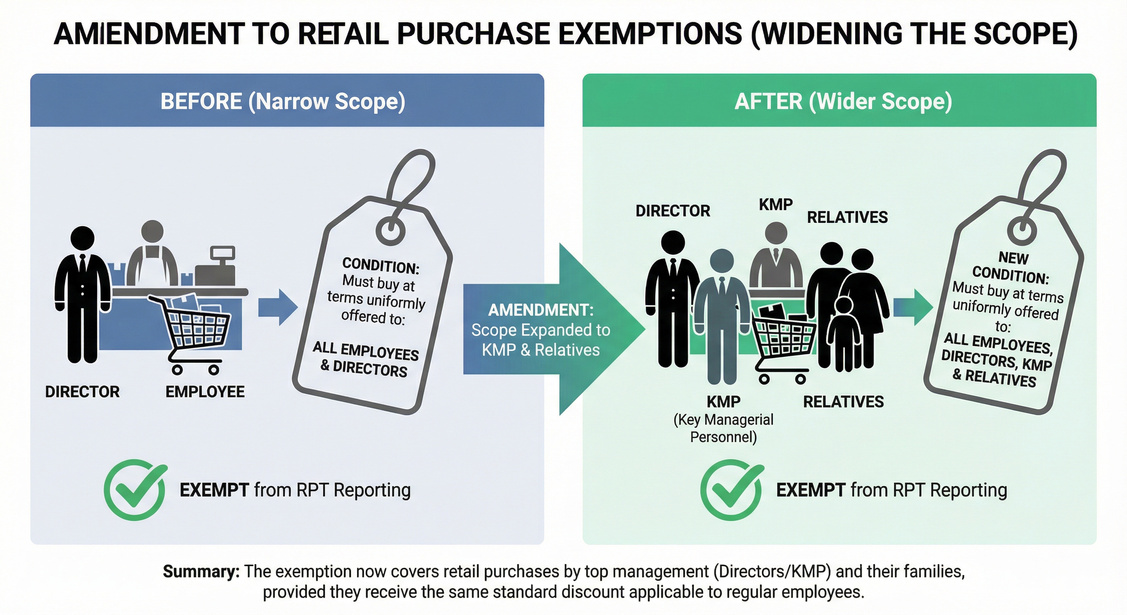 AMENDMENT TO RETAIL PURCHASE EXEMPTIONS (WIDENING THE SCOPE)

BEFORE (Narrow Scope)

DIRECTOR

EMPLOYEE

CONDITION: Must buy at terms uniformly offered to:

ALL EMPLOYEES & DIRECTORS

EXEMPT from RPT Reporting

AMENDMENT: Scope Expanded to KMP & Relatives

AFTER (Wider Scope)

DIRECTOR

KMP

RELATIVES

KMP (Key Managerial Personnel)

RELATIVES

NEW CONDITION: Must buy at terms uniformly offered to:

ALL EMPLOYEES, DIRECTORS, KMP & RELATIVES

EXEMPT from RPT Reporting

Summary: The exemption now covers retail purchases by top management (Directors/KMP) and their families, provided they receive the same standard discount applicable to regular employees.